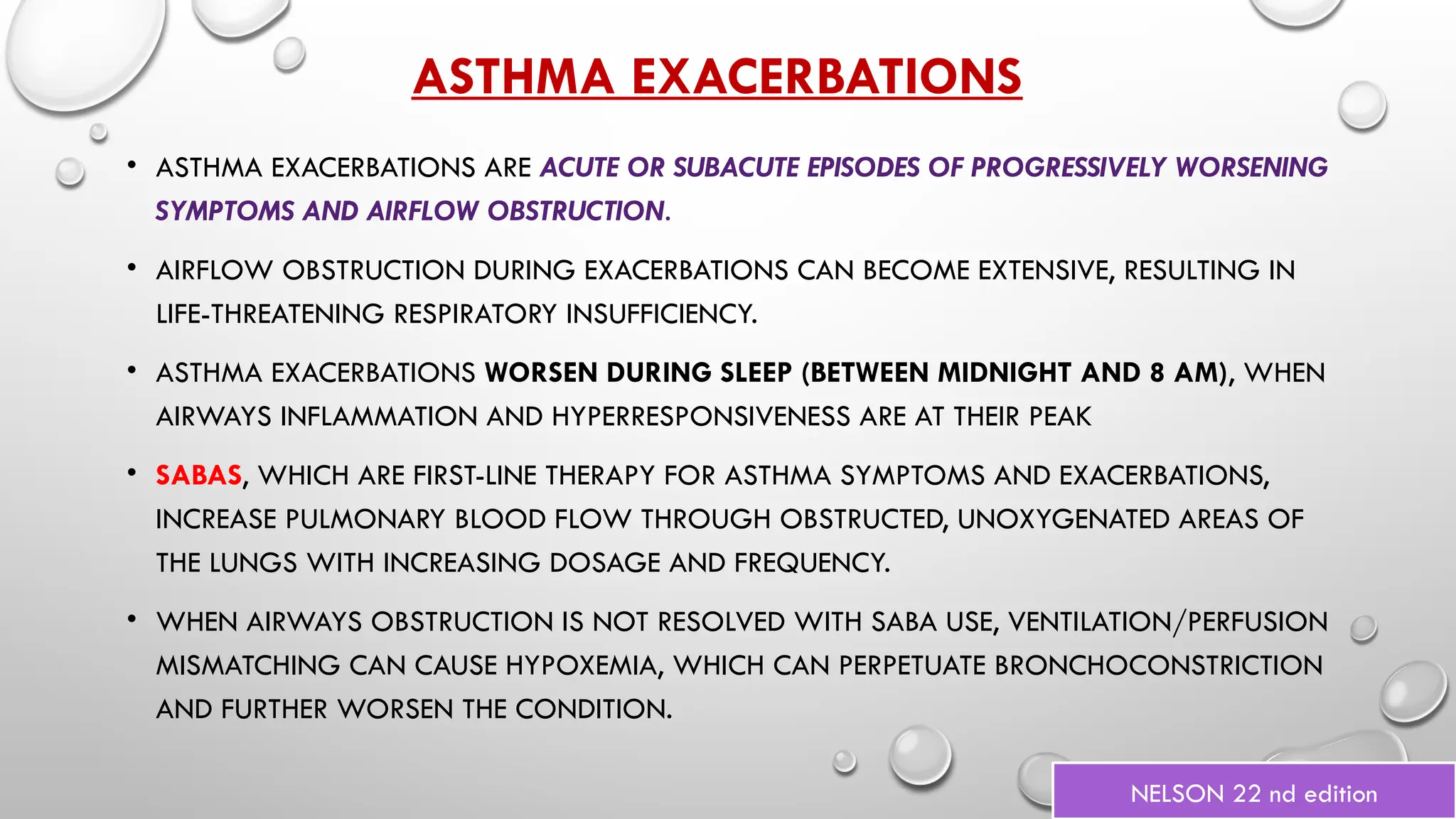 ASTHMA EXACERBATIONS

• ASTHMA EXACERBATIONS ARE ACUTE OR SUBACUTE EPISODES OF PROGRESSIVELY WORSENING SYMPTOMS AND AIRFLOW OBSTRUCTION.

• AIRFLOW OBSTRUCTION DURING EXACERBATIONS CAN BECOME EXTENSIVE, RESULTING IN LIFE-THREATENING RESPIRATORY INSUFFICIENCY.

• ASTHMA EXACERBATIONS WORSEN DURING SLEEP (BETWEEN MIDNIGHT AND 8 AM), WHEN AIRWAYS INFLAMMATION AND HYPERRESPONSIVENESS ARE AT THEIR PEAK

• SABAS, WHICH ARE FIRST-LINE THERAPY FOR ASTHMA SYMPTOMS AND EXACERBATIONS, INCREASE PULMONARY BLOOD FLOW THROUGH OBSTRUCTED, UNOXYGENATED AREAS OF THE LUNGS WITH INCREASING DOSAGE AND FREQUENCY.

• WHEN AIRWAYS OBSTRUCTION IS NOT RESOLVED WITH SABA USE, VENTILATION/PERFUSION MISMATCHING CAN CAUSE HYPOXEMIA, WHICH CAN PERPETUATE BRONCHOCONSTRICTION AND FURTHER WORSEN THE CONDITION.

NELSON 22 nd edition